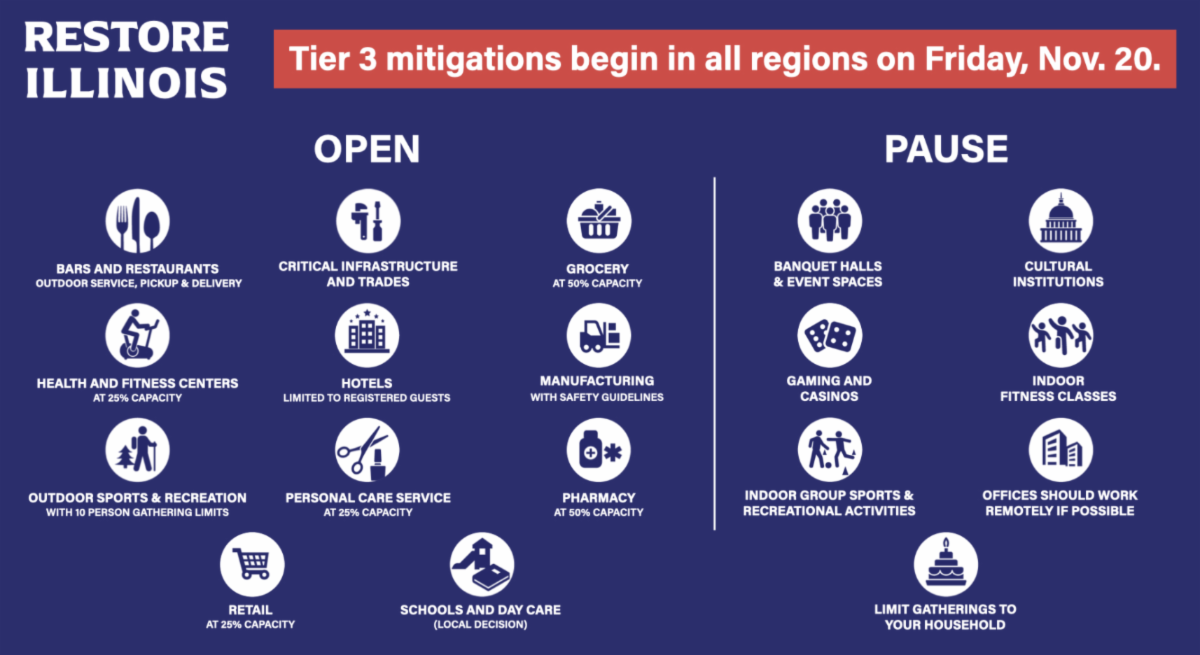 RESTORE ILLINOIS

Tier 3 mitigations begin in all regions on Friday, Nov. 20.

OPEN

BARS AND RESTAURANTS
OUTDOOR SERVICE, PICKUP & DELIVERY

CRITICAL INFRASTRUCTURE AND TRADES

GROCERY
AT 50% CAPACITY

HEALTH AND FITNESS CENTERS
AT 25% CAPACITY

HOTELS
LIMITED TO REGISTERED GUESTS

MANUFACTURING
WITH SAFETY GUIDELINES

OUTDOOR SPORTS & RECREATION
WITH 10 PERSON GATHERING LIMITS

PERSONAL CARE SERVICE
AT 25% CAPACITY

PHARMACY
AT 50% CAPACITY

RETAIL
AT 25% CAPACITY

SCHOOLS AND DAY CARE
(LOCAL DECISION)

PAUSE

BANQUET HALLS & EVENT SPACES

CULTURAL INSTITUTIONS

GAMING AND CASINOS

INDOOR FITNESS CLASSES

INDOOR GROUP SPORTS & RECREATIONAL ACTIVITIES

OFFICES SHOULD WORK REMOTELY IF POSSIBLE

LIMIT GATHERINGS TO YOUR HOUSEHOLD